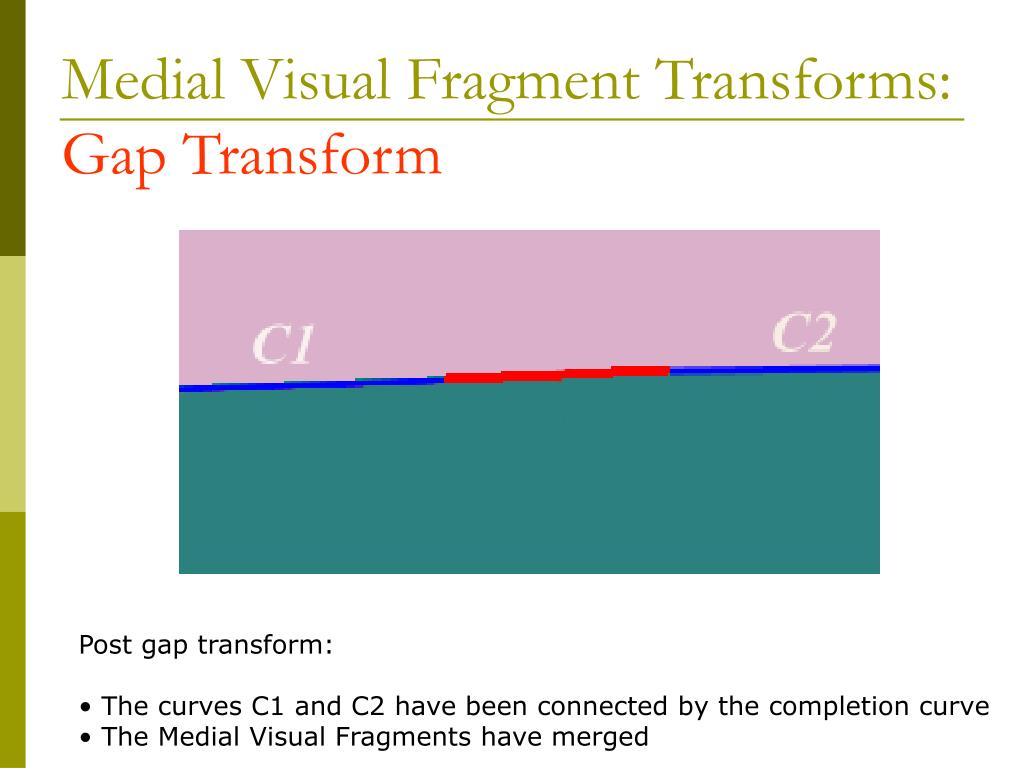 Medial Visual Fragment Transforms:
Gap Transform

C1
C2

Post gap transform:

• The curves C1 and C2 have been connected by the completion curve
• The Medial Visual Fragments have merged